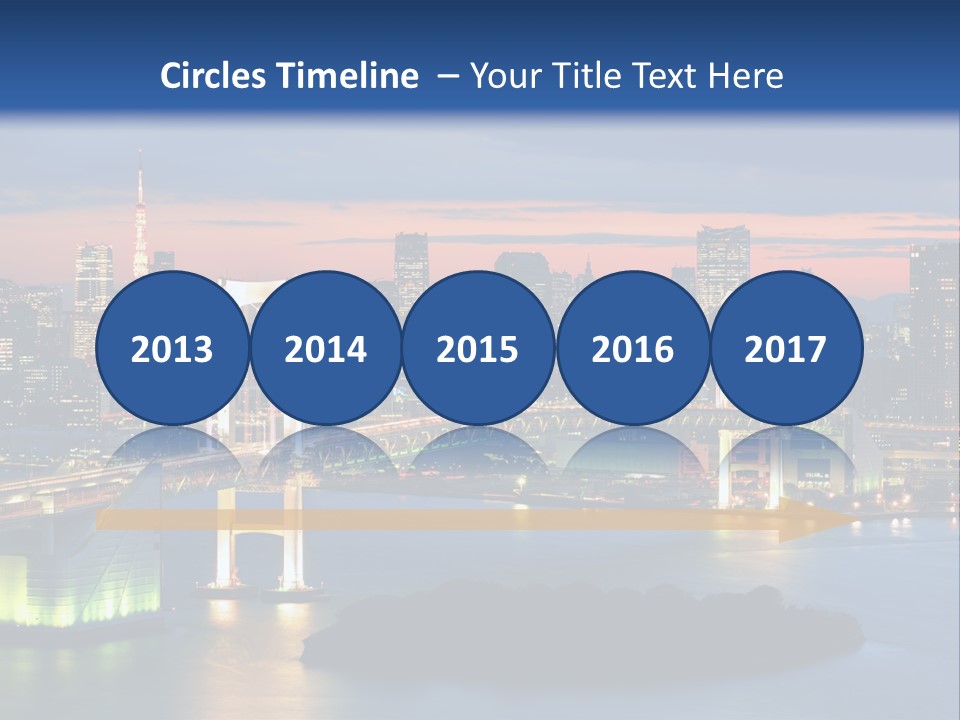 Circles Timeline – Your Title Text Here

2013

2014

2015

2016

2017